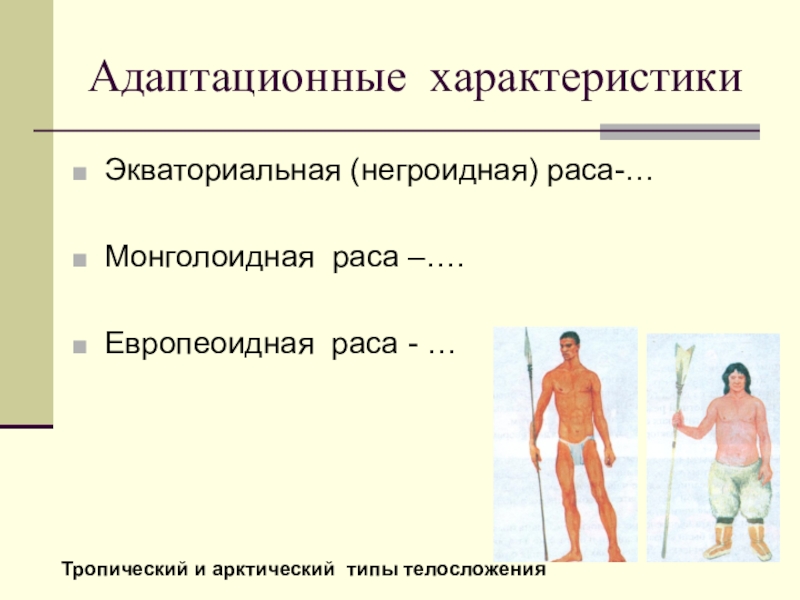 Адаптационные характеристики

Экваториальная (негроидная) раса-…

Монголоидная раса –….

Европеоидная раса - …

Тропический и арктический типы телосложения